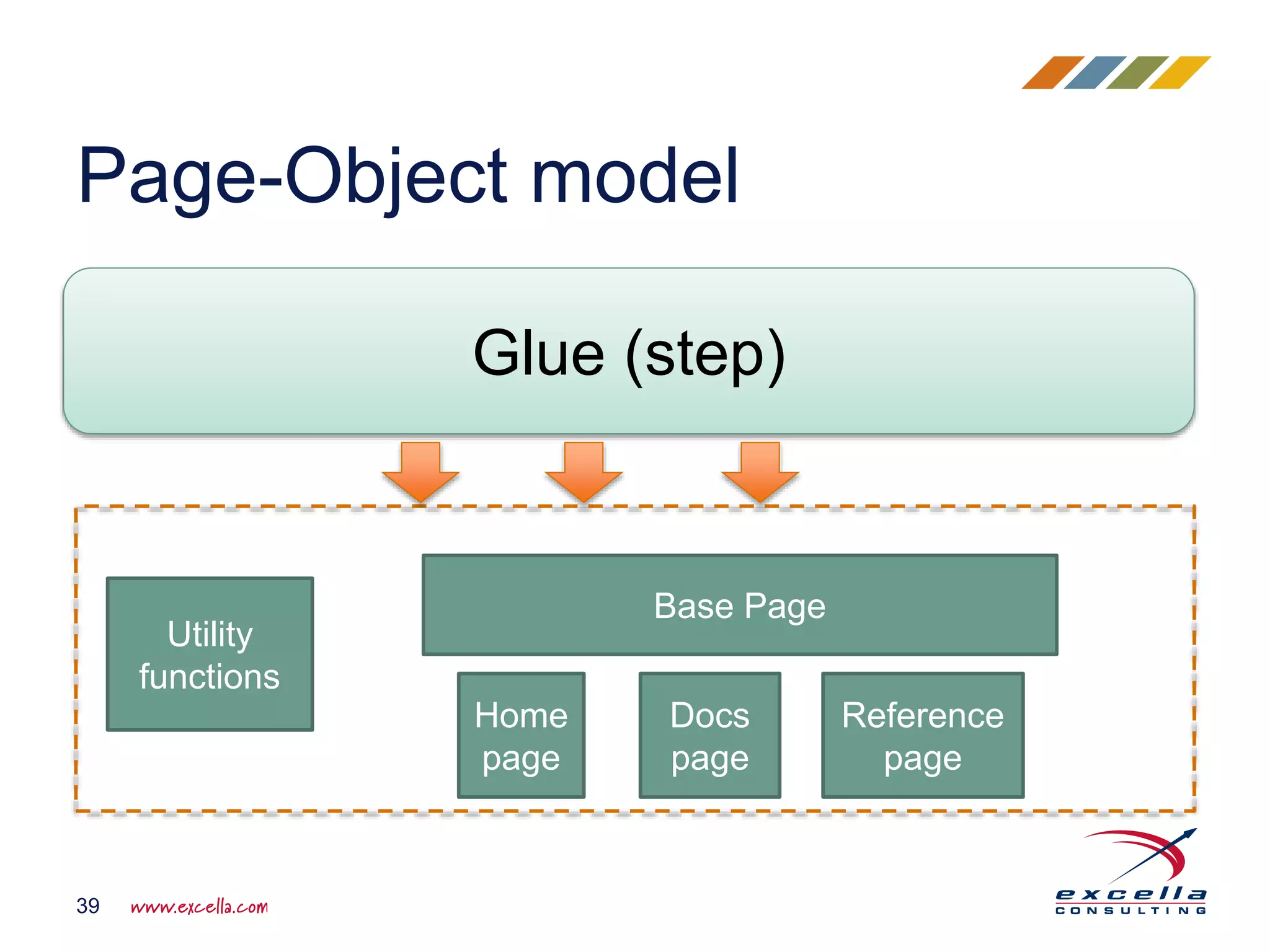 Page-Object model

Glue (step)

Utility functions

Base Page

Home page

Docs page

Reference page

39

www.excella.com

excella CONSULTING